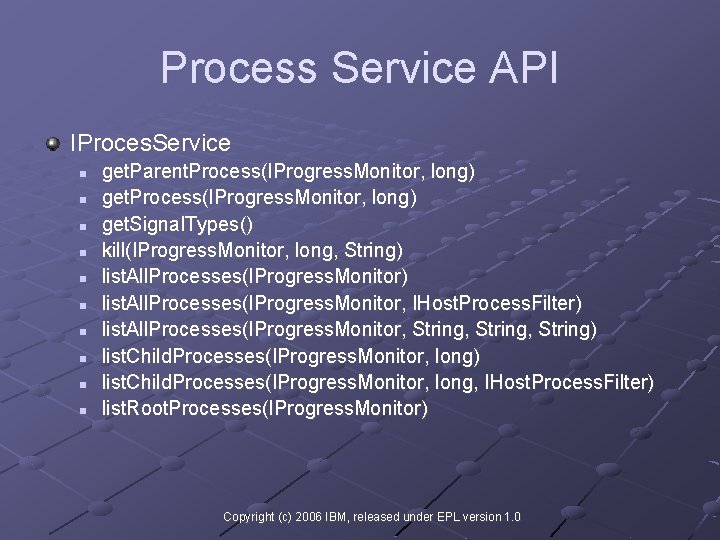 Process Service API

IProcesService
- getParentProcess(IProgressMonitor, long)
- getProcess(IProgressMonitor, long)
- getSignalTypes()
- kill(IProgressMonitor, long, String)
- listAllProcesses(IProgressMonitor)
- listAllProcesses(IProgressMonitor, IHostProcessFilter)
- listAllProcesses(IProgressMonitor, String, String, String)
- listChildProcesses(IProgressMonitor, long)
- listChildProcesses(IProgressMonitor, long, IHostProcessFilter)
- listRootProcesses(IProgressMonitor)

Copyright (c) 2006 IBM, released under EPL version 1.0